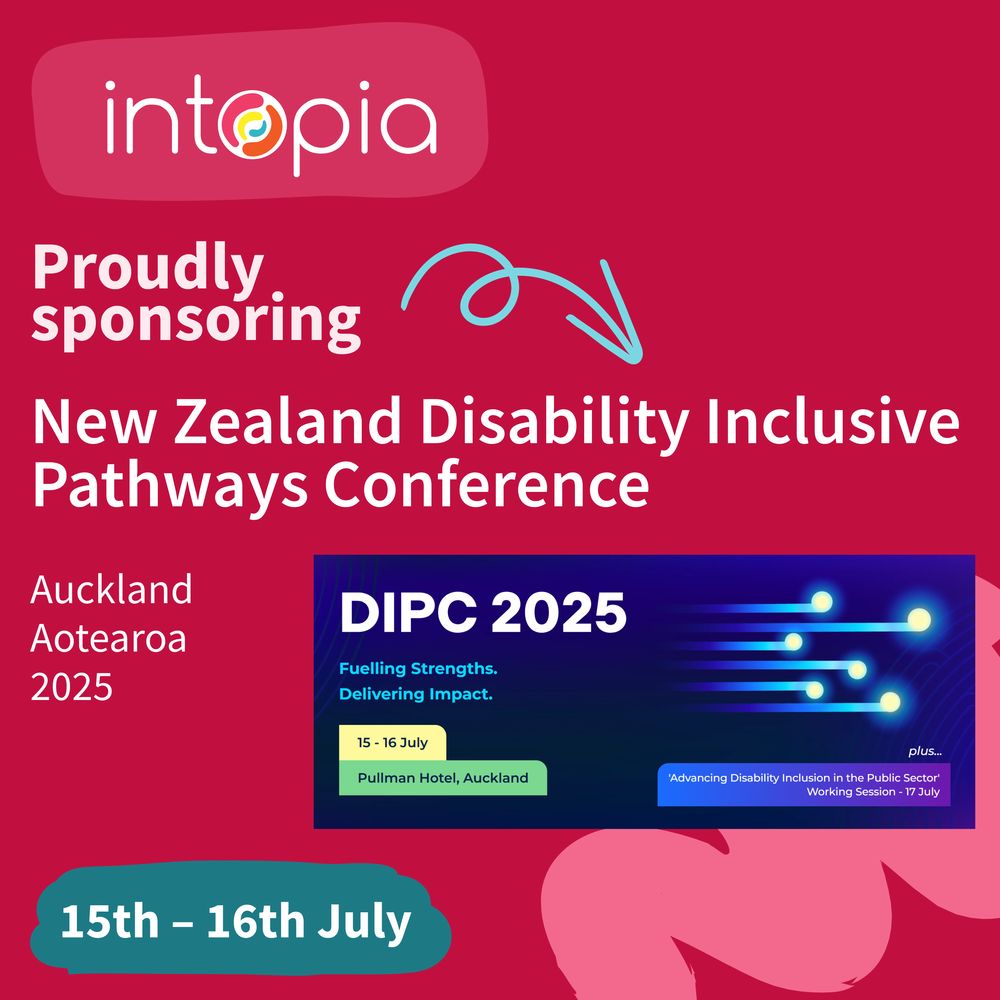 intopia

Proudly sponsoring

New Zealand Disability Inclusive Pathways Conference

Auckland
Aotearoa
2025

DIPC 2025

Fuelling Strengths.
Delivering Impact.

15 - 16 July

Pullman Hotel, Auckland

plus...

'Advancing Disability Inclusion in the Public Sector'
Working Session - 17 July

15th – 16th July